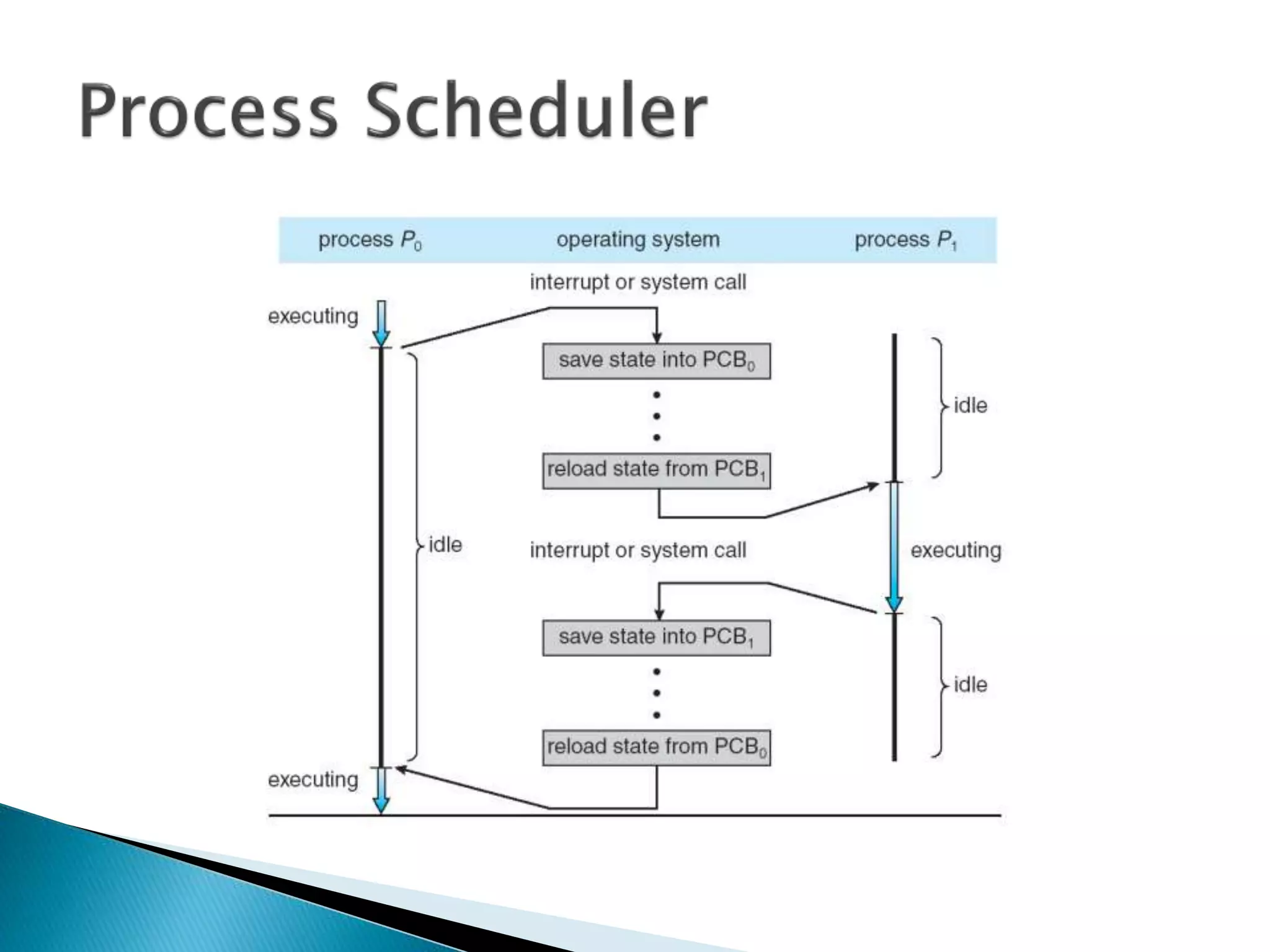 Process Scheduler

process $P_0$

operating system

process $P_1$

interrupt or system call

executing

save state into $PCB_0$

idle

reload state from $PCB_1$

idle

interrupt or system call

executing

save state into $PCB_1$

idle

reload state from $PCB_0$

executing